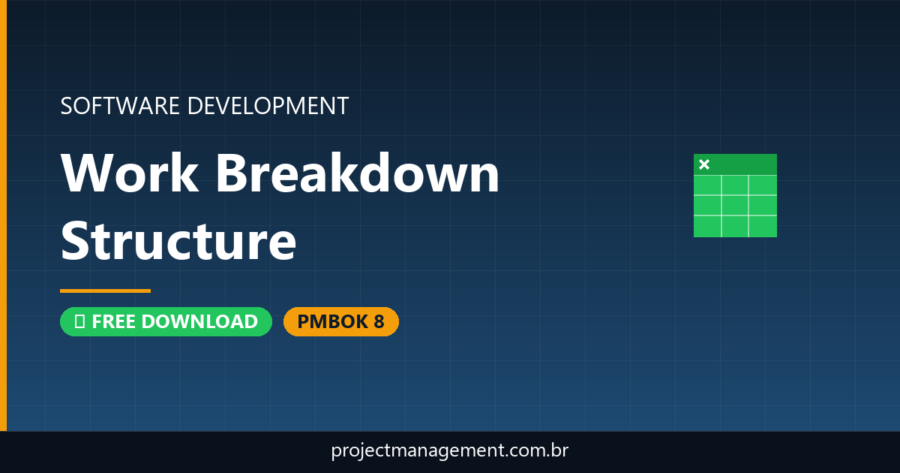 SOFTWARE DEVELOPMENT

Work Breakdown Structure

FREE DOWNLOAD

PMBOK 8

projectmanagement.com.br